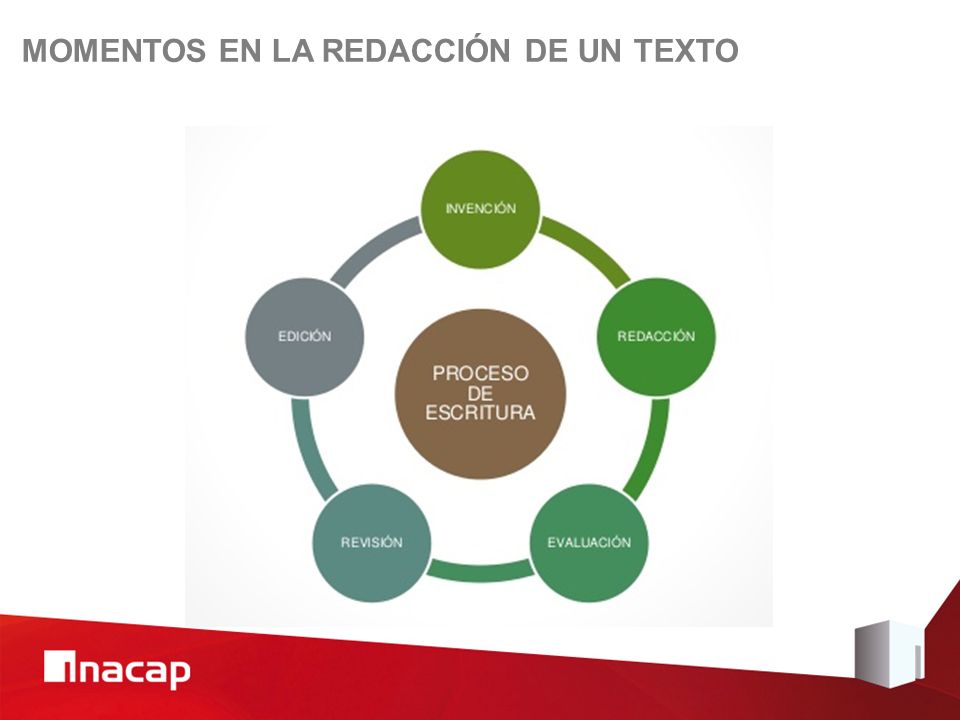 MOMENTOS EN LA REDACCIÓN DE UN TEXTO

INVENCIÓN

REDACCIÓN

EVALUACIÓN

REVISIÓN

EDICIÓN

PROCESO DE ESCRITURA

inacap